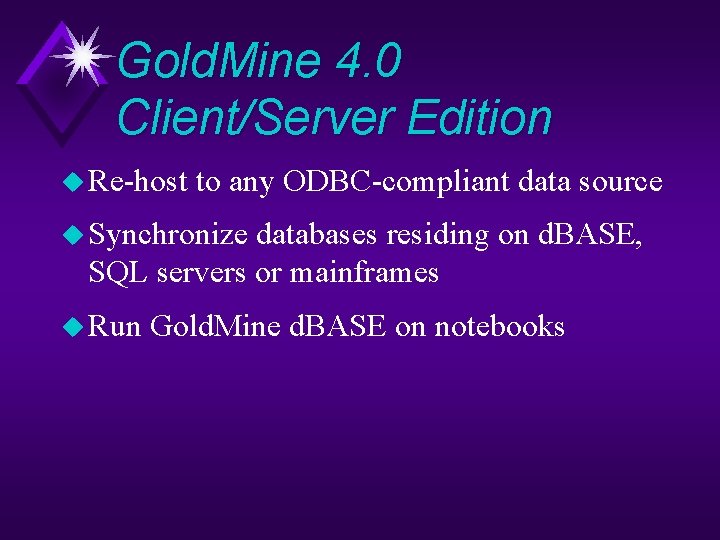 GoldMine 4.0 Client/Server Edition

Re-host to any ODBC-compliant data source

Synchronize databases residing on dBASE, SQL servers or mainframes

Run GoldMine dBASE on notebooks